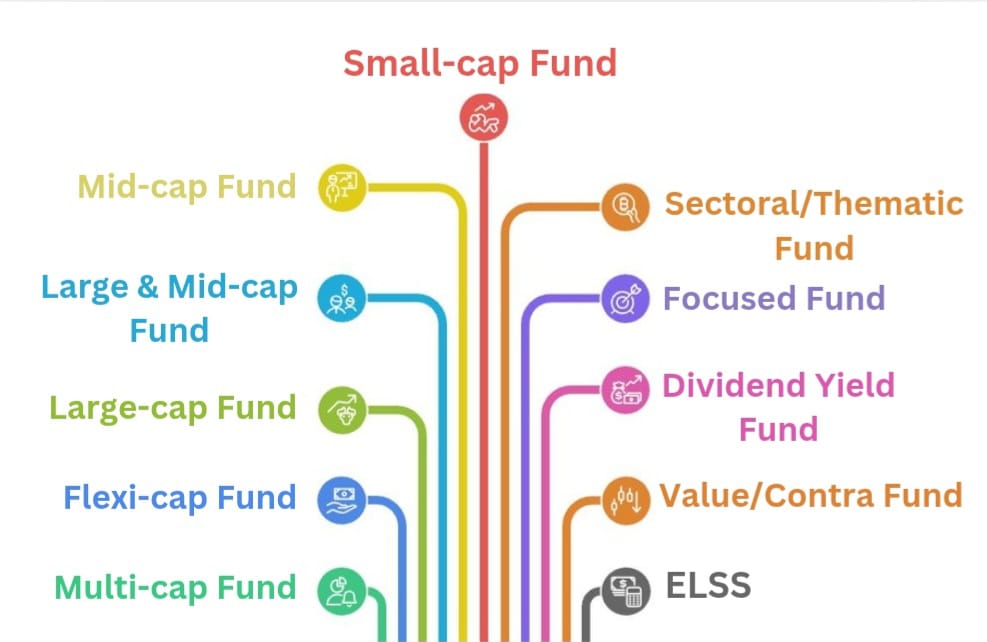 Small-cap Fund

Mid-cap Fund

Large & Mid-cap Fund

Large-cap Fund

Flexi-cap Fund

Multi-cap Fund

Sectoral/Thematic Fund

Focused Fund

Dividend Yield Fund

Value/Contra Fund

ELSS